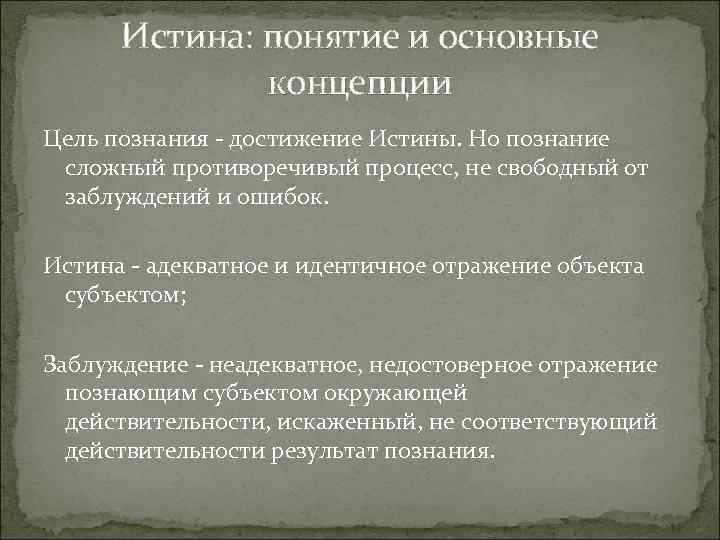 Истина: понятие и основные концепции

Цель познания - достижение Истины. Но познание сложный противоречивый процесс, не свободный от заблуждений и ошибок.

Истина - адекватное и идентичное отражение объекта субъектом;

Заблуждение - неадекватное, недостоверное отражение познающим субъектом окружающей действительности, искаженный, не соответствующий действительности результат познания.